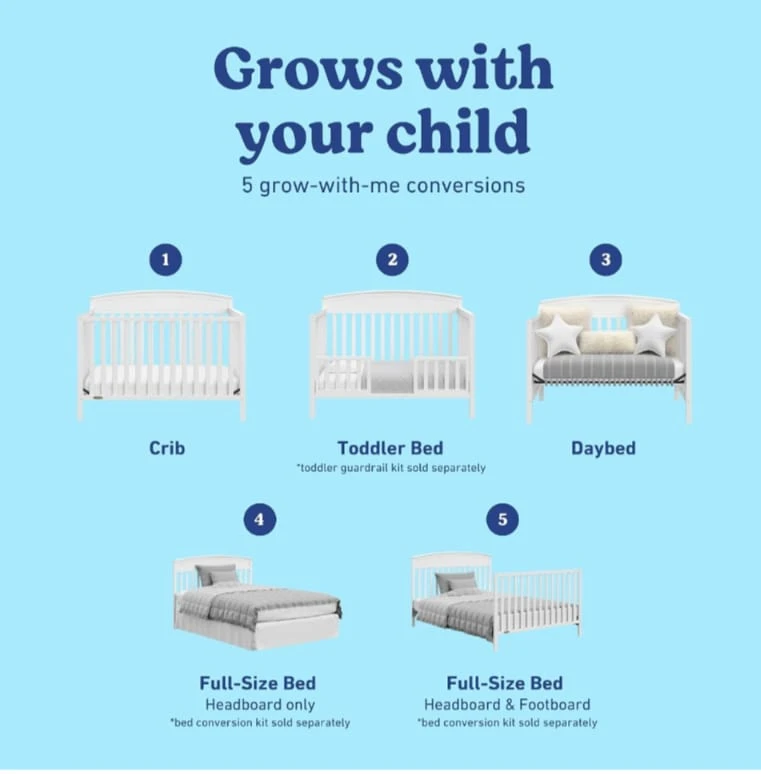 Grows with your child

5 grow-with-me conversions

1

Crib

2

Toddler Bed

*toddler guardrail kit sold separately

3

Daybed

4

Full-Size Bed

Headboard only

*bed conversion kit sold separately

5

Full-Size Bed

Headboard & Footboard

*bed conversion kit sold separately